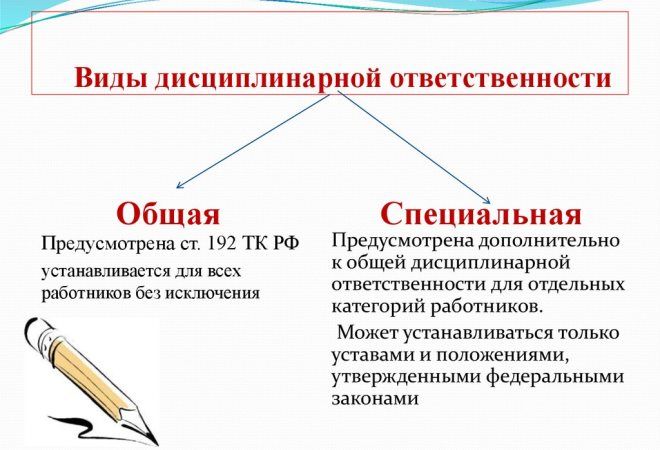 Виды дисциплинарной ответственности

Общая

Предусмотрена ст. 192 ТК РФ

устанавливается для всех работников без исключения

Специальная

Предусмотрена дополнительно к общей дисциплинарной ответственности для отдельных категорий работников.

Может устанавливаться только уставами и положениями, утвержденными федеральными законами